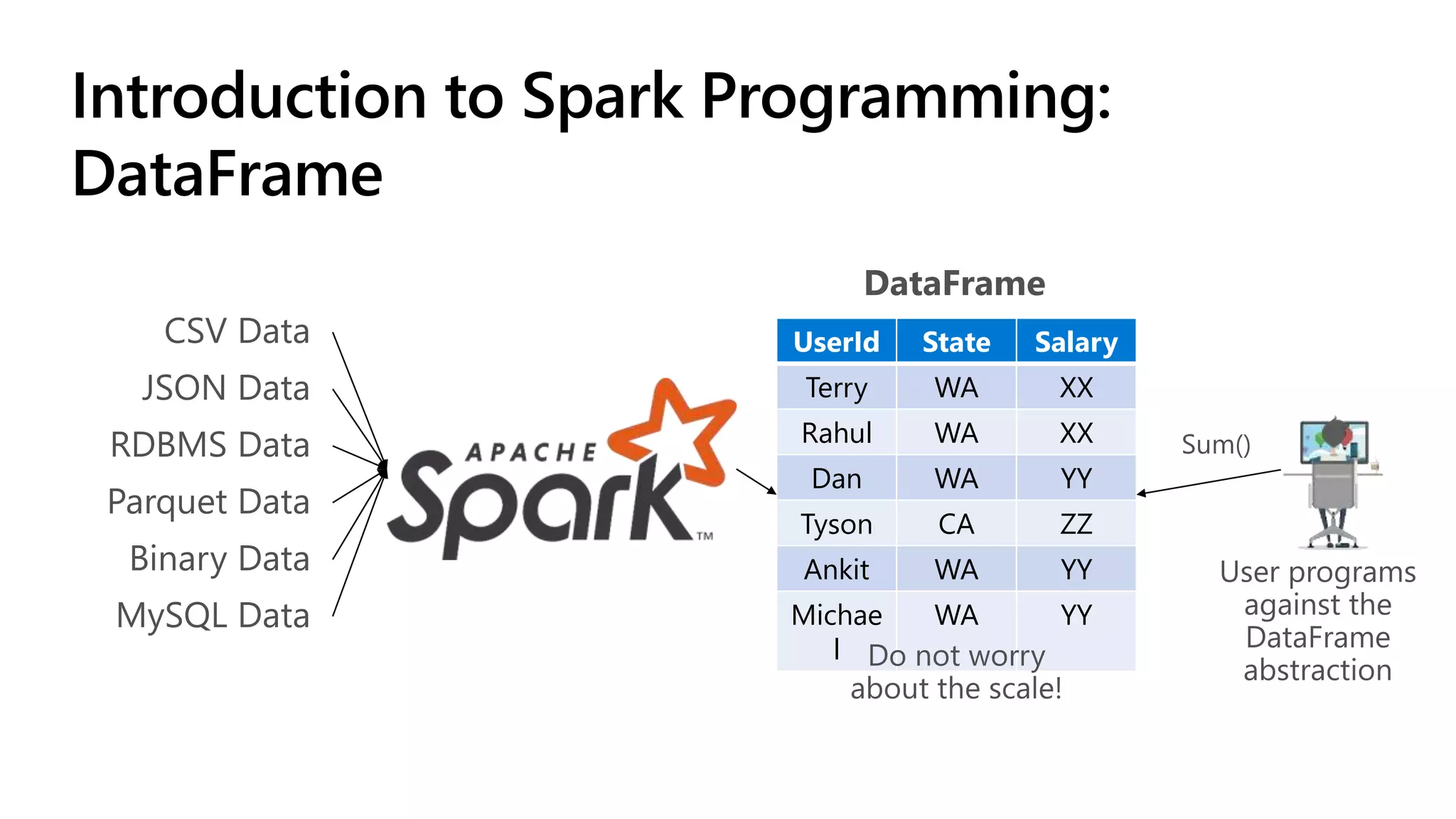 Introduction to Spark Programming: DataFrame

CSV Data
JSON Data
RDBMS Data
Parquet Data
Binary Data
MySQL Data

APACHE Spark™

DataFrame

| UserId | State | Salary |
|---|---|---|
| Terry | WA | XX |
| Rahul | WA | XX |
| Dan | WA | YY |
| Tyson | CA | ZZ |
| Ankit | WA | YY |
| Michael | WA | YY |

Do not worry about the scale!

Sum()

User programs against the DataFrame abstraction